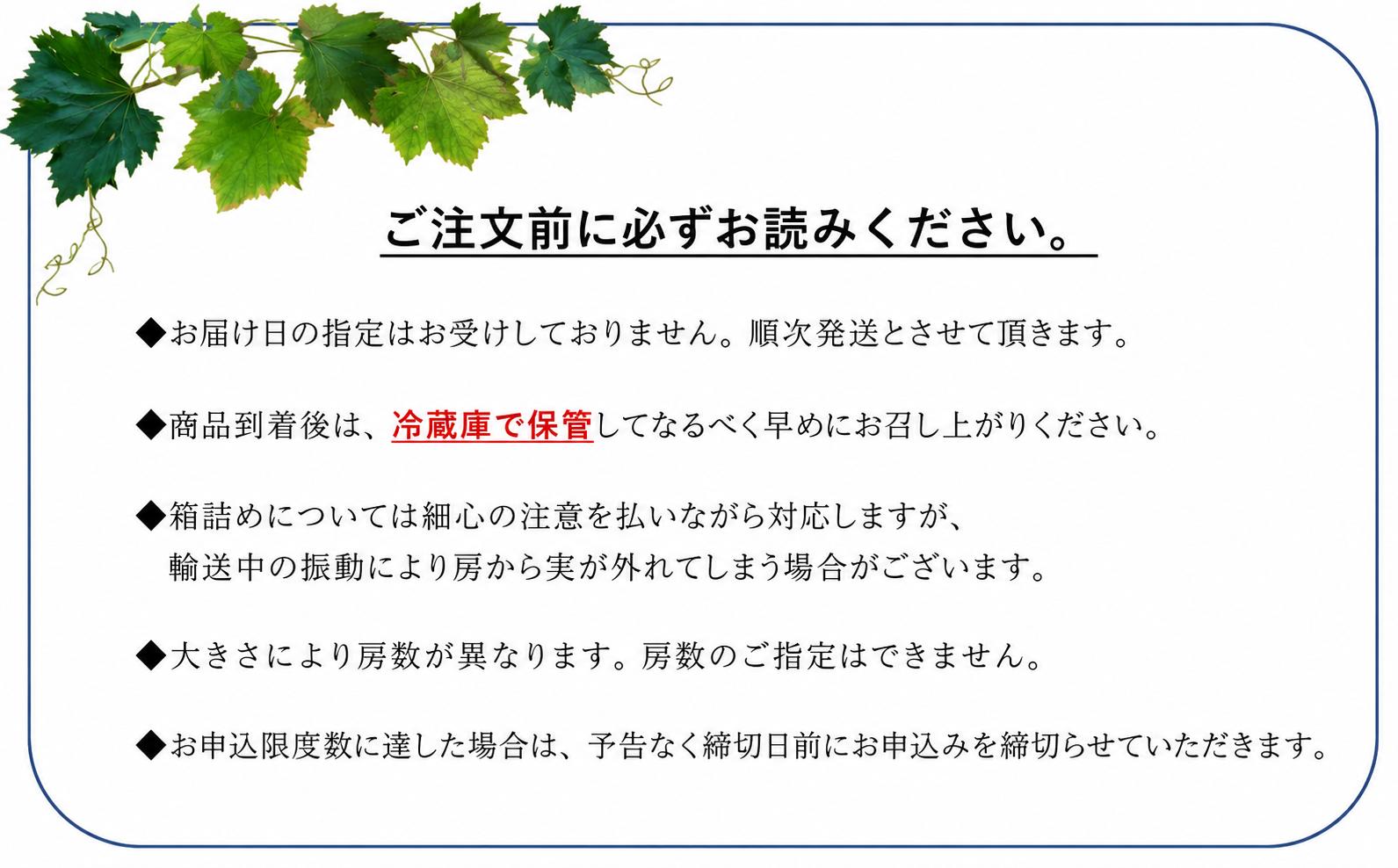 ご注文前に必ずお読みください。

◆お届け日の指定はお受けしておりません。順次発送とさせて頂きます。

◆商品到着後は、冷蔵庫で保管してなるべく早めにお召し上がりください。

◆箱詰めについては細心の注意を払いながら対応しますが、輸送中の振動により房から実が外れてしまう場合がございます。

◆大きさにより房数が異なります。房数のご指定はできません。

◆お申込限度数に達した場合は、予告なく締切日前にお申込みを締切らせていただきます。